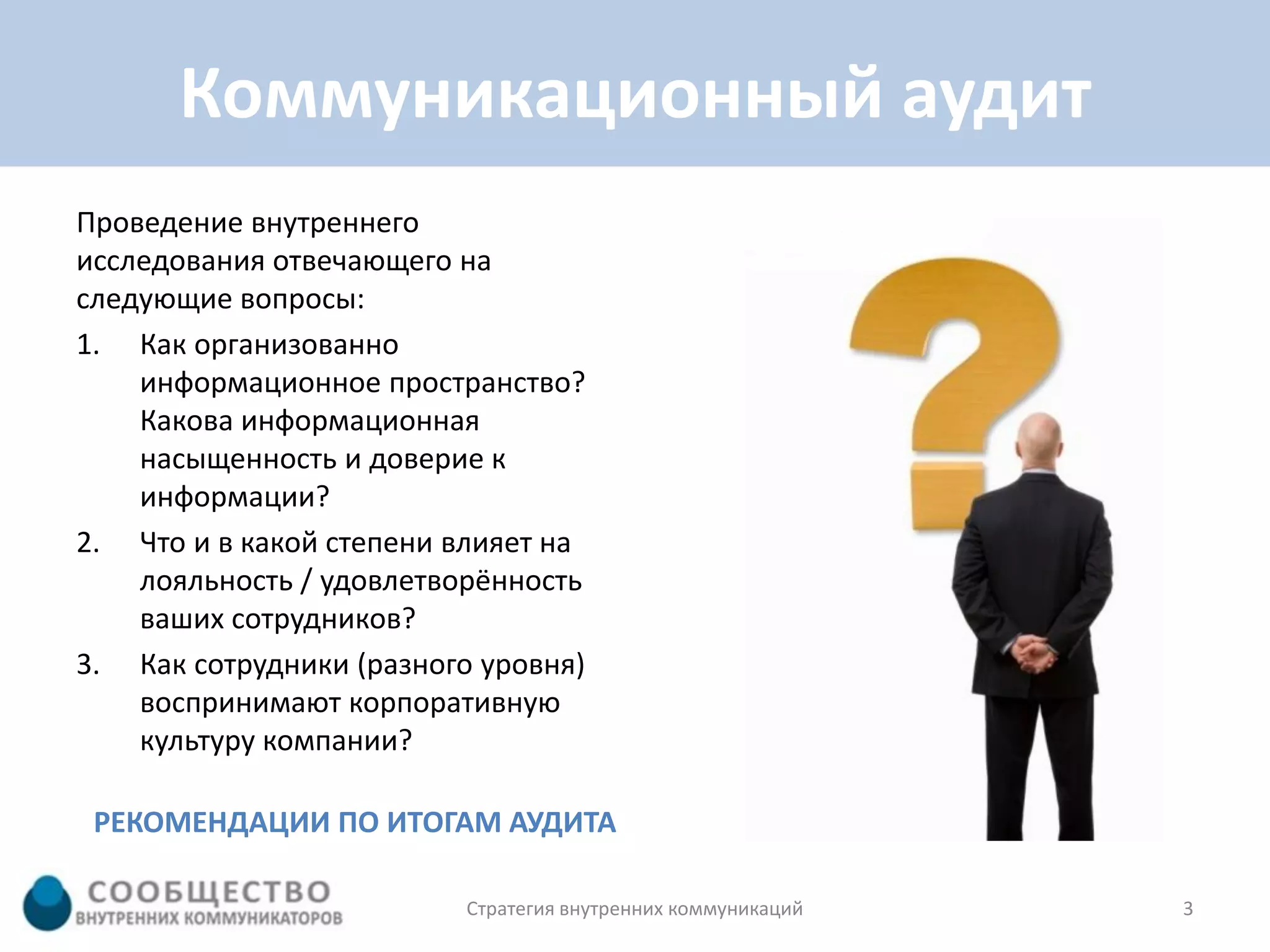 Коммуникационный аудит

Проведение внутреннего исследования отвечающего на следующие вопросы:

1. Как организованно информационное пространство? Какова информационная насыщенность и доверие к информации?
2. Что и в какой степени влияет на лояльность / удовлетворённость ваших сотрудников?
3. Как сотрудники (разного уровня) воспринимают корпоративную культуру компании?

РЕКОМЕНДАЦИИ ПО ИТОГАМ АУДИТА

СООБЩЕСТВО
ВНУТРЕННИХ КОММУНИКАТОРОВ

Стратегия внутренних коммуникаций

3